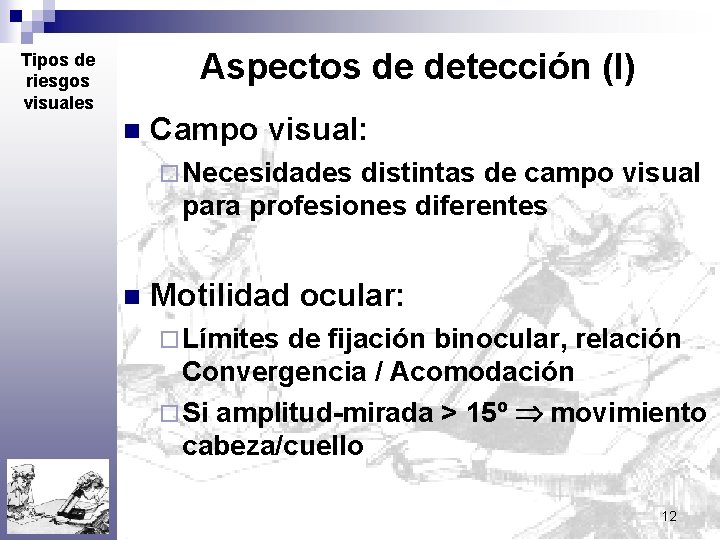 Tipos de riesgos visuales

Aspectos de detección (I)

Campo visual:

Necesidades distintas de campo visual para profesiones diferentes

Motilidad ocular:

Límites de fijación binocular, relación Convergencia / Acomodación

Si amplitud-mirada > 15º $\Rightarrow$ movimiento cabeza/cuello

12